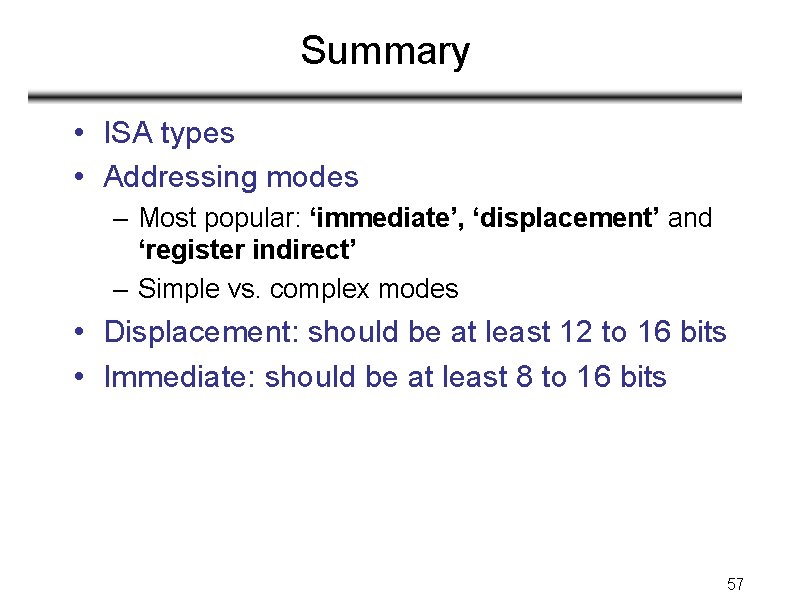 Summary

• ISA types
• Addressing modes
– Most popular: ‘immediate’, ‘displacement’ and ‘register indirect’
– Simple vs. complex modes
• Displacement: should be at least 12 to 16 bits
• Immediate: should be at least 8 to 16 bits

57